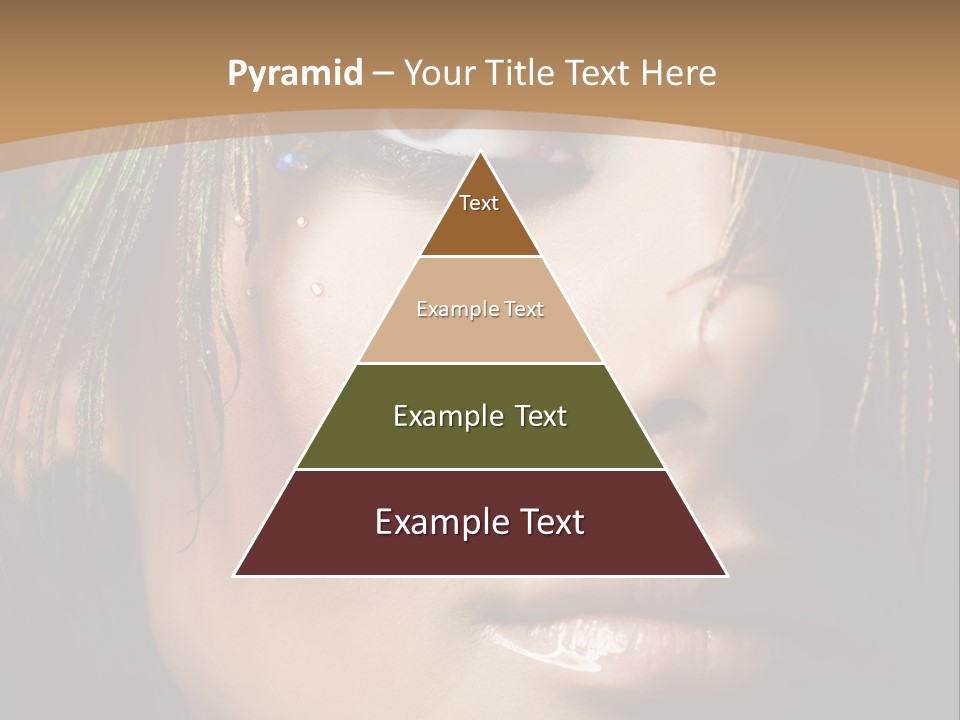 Pyramid – Your Title Text Here

Text

Example Text

Example Text

Example Text